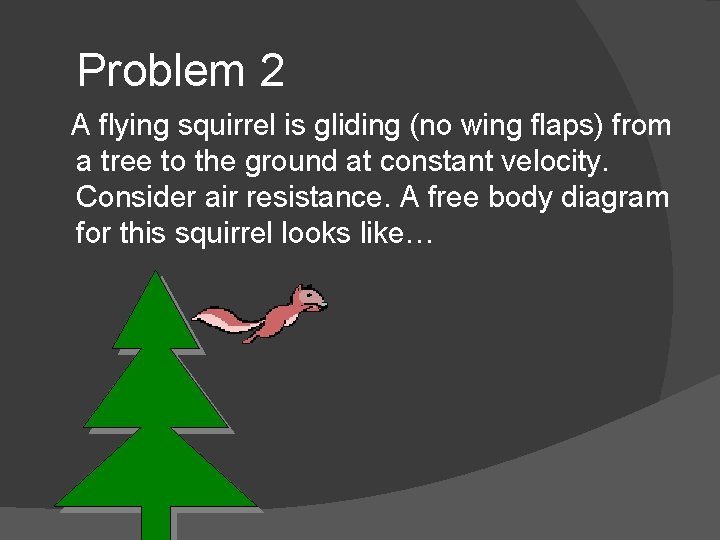 Problem 2

A flying squirrel is gliding (no wing flaps) from a tree to the ground at constant velocity. Consider air resistance. A free body diagram for this squirrel looks like…